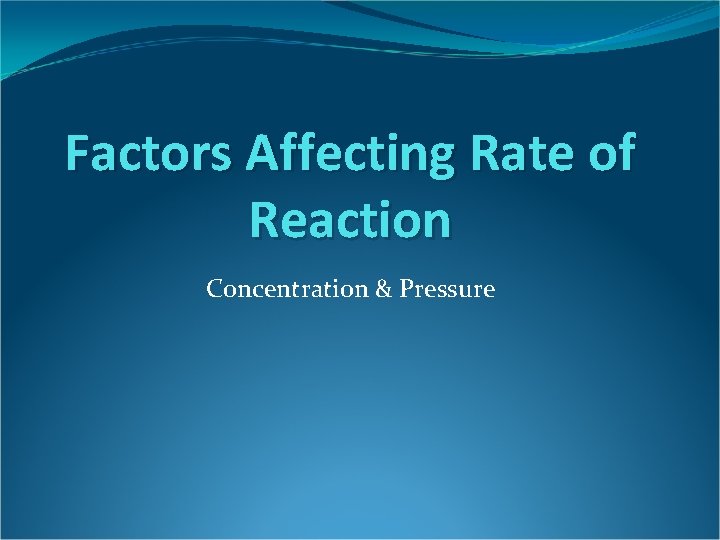 Factors Affecting Rate of Reaction

Concentration & Pressure